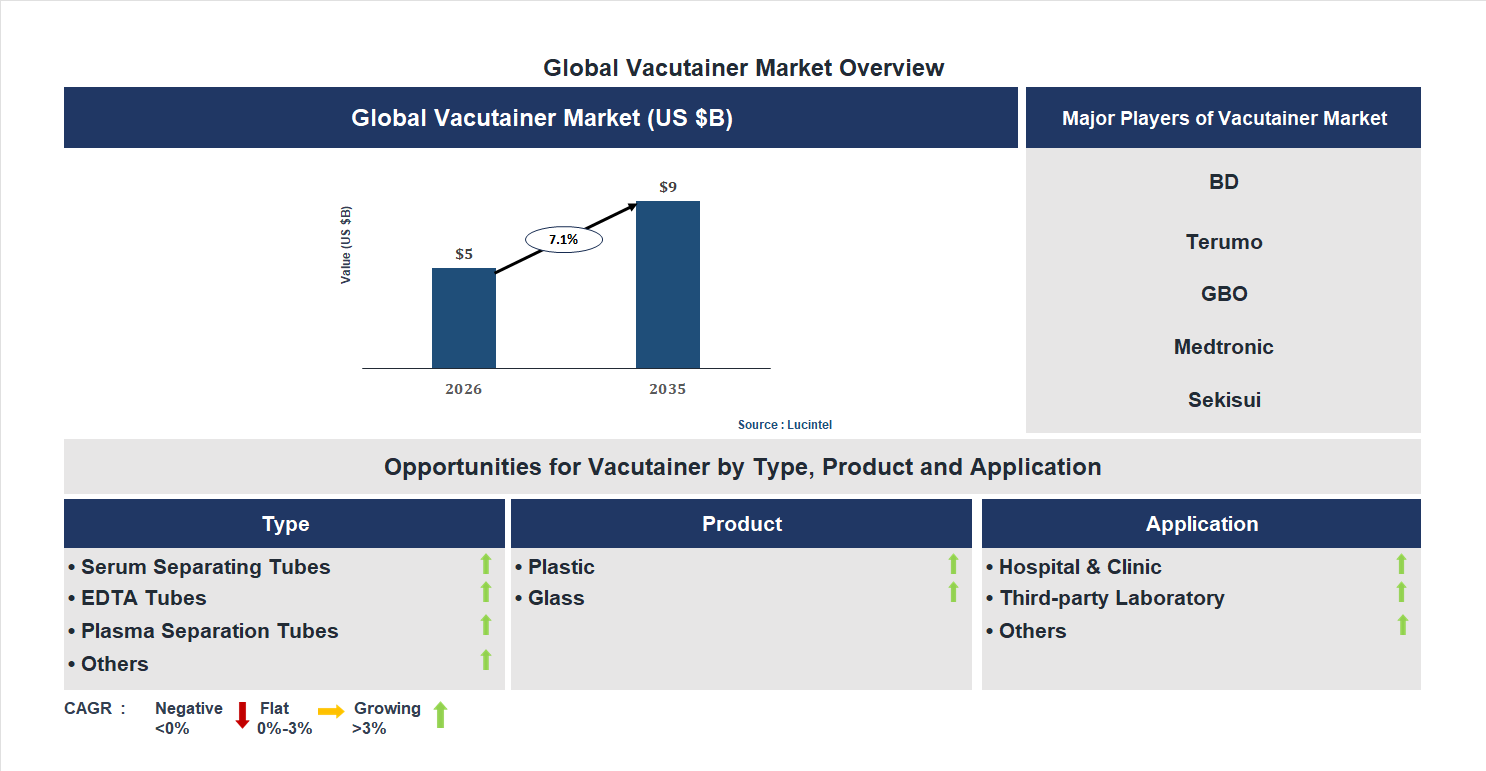 Global Vacutainer Market Overview

Global Vacutainer Market (US $B)

Value (US $B)

$5

7.1%

$9

2026

2035

Source : Lucintel

Major Players of Vacutainer Market

BD

Terumo

GBO

Medtronic

Sekisui

Opportunities for Vacutainer by Type, Product and Application

Type

• Serum Separating Tubes
• EDTA Tubes
• Plasma Separation Tubes
• Others

Product

• Plastic
• Glass

Application

• Hospital & Clinic
• Third-party Laboratory
• Others

CAGR : Negative <0% Flat 0%-3% Growing >3%